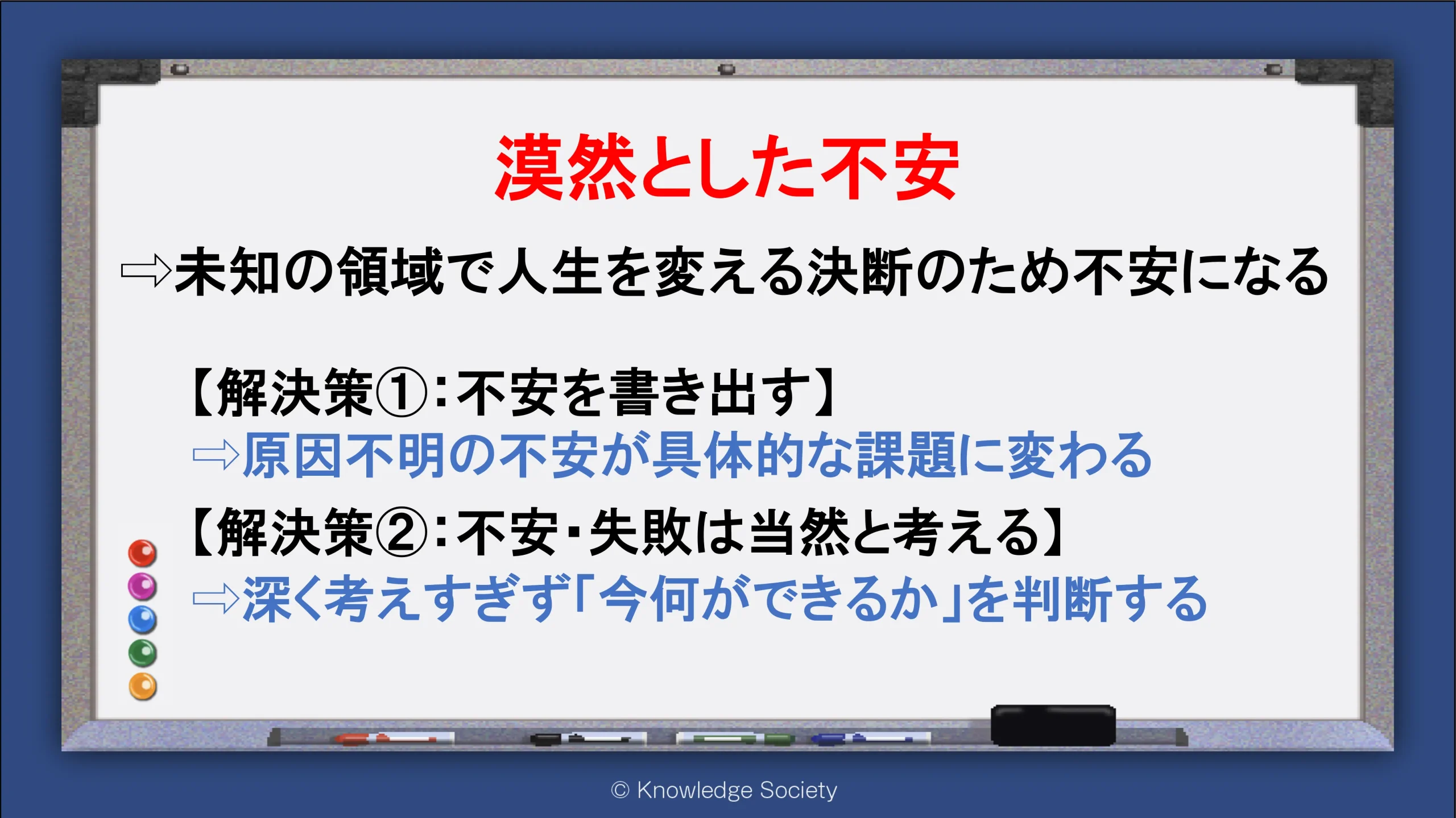 漠然とした不安

⇨未知の領域で人生を変える決断のため不安になる

【解決策①：不安を書き出す】
⇨原因不明の不安が具体的な課題に変わる

【解決策②：不安・失敗は当然と考える】
⇨深く考えすぎず「今何ができるか」を判断する

© Knowledge Society